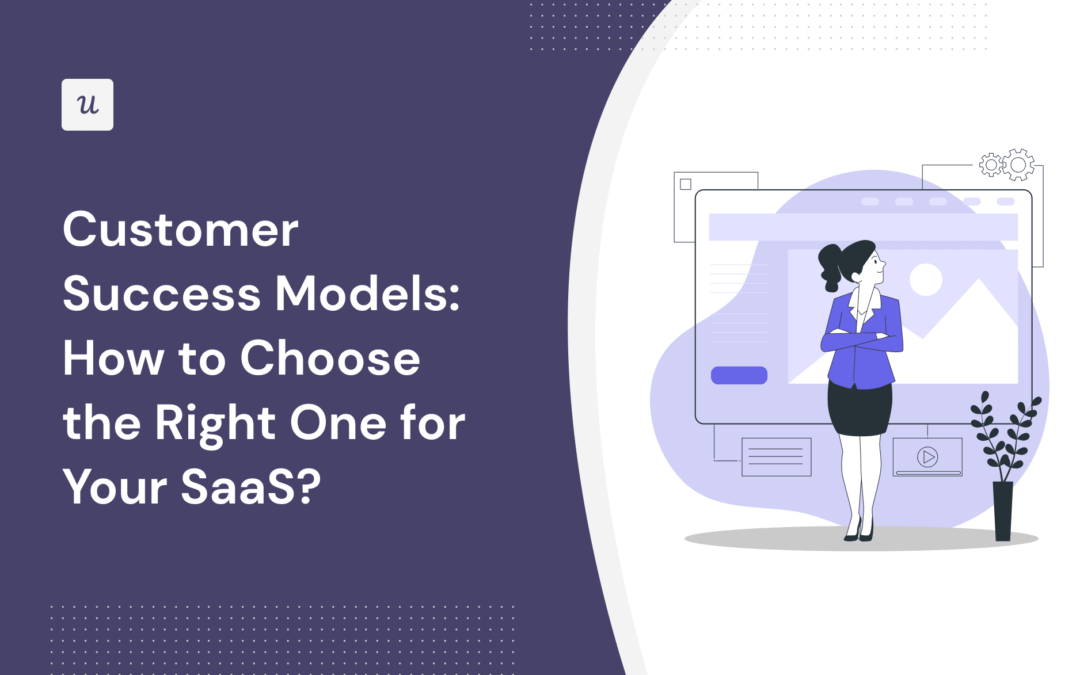 u

Customer Success Models: How to Choose the Right One for Your SaaS?